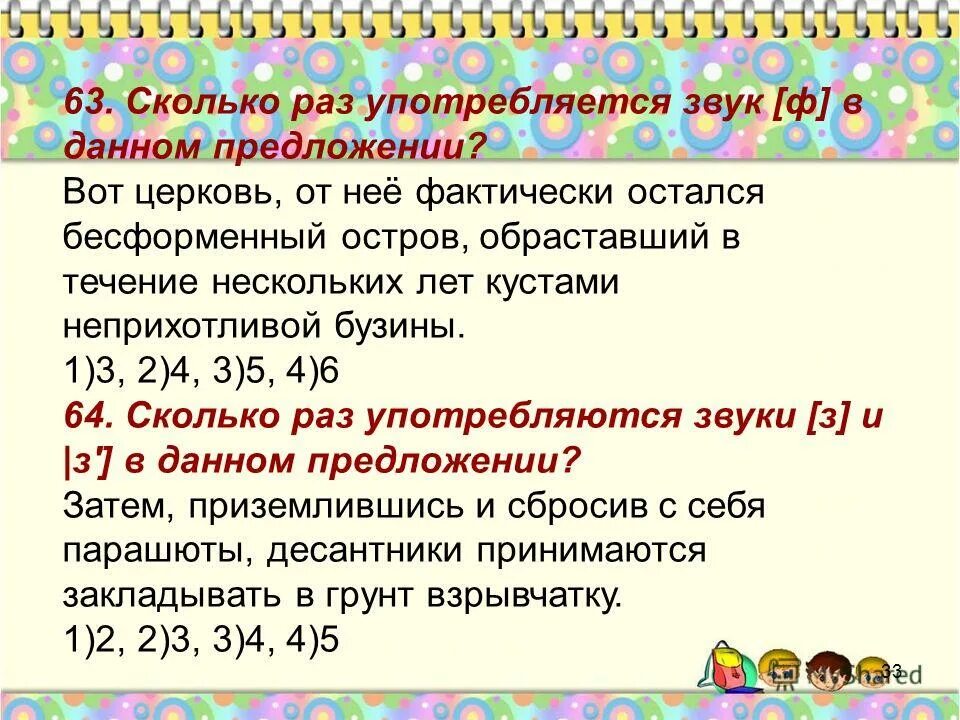 63. Сколько раз употребляется звук [ф] в данном предложении?
Вот церковь, от неё фактически остался бесформенный остров, обраставший в течение нескольких лет кустами неприхотливой бузины.
1)3, 2)4, 3)5, 4)6
64. Сколько раз употребляются звуки [з] и |з'] в данном предложении?
Затем, приземлившись и сбросив с себя парашюты, десантники принимаются закладывать в грунт взрывчатку.
1)2, 2)3, 3)4, 4)5

33